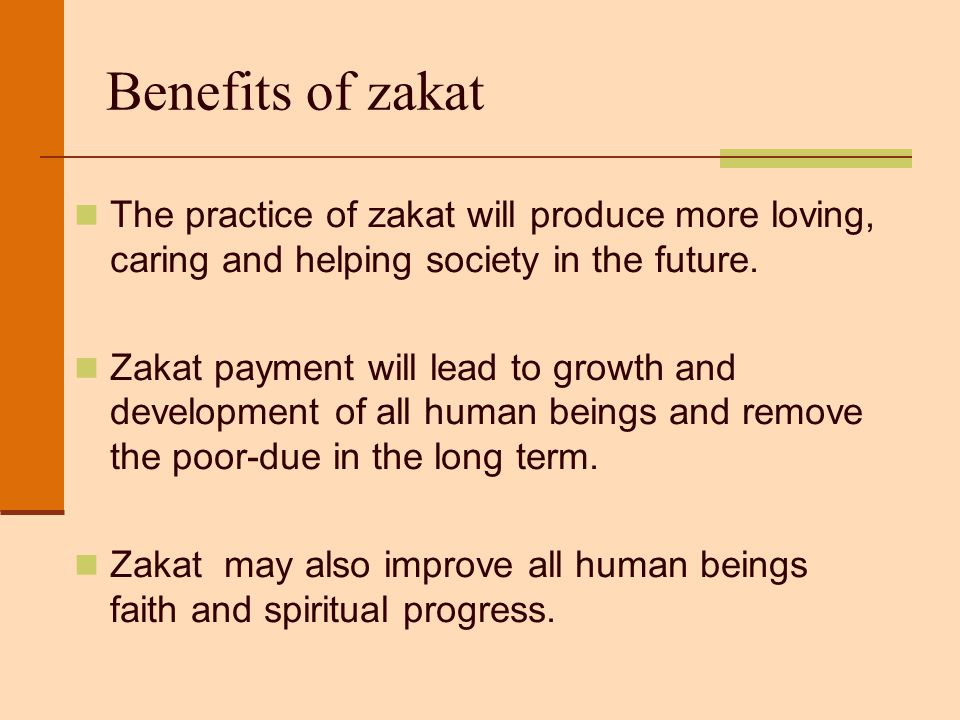 Benefits of zakat

The practice of zakat will produce more loving, caring and helping society in the future.

Zakat payment will lead to growth and development of all human beings and remove the poor-due in the long term.

Zakat  may also improve all human beings faith and spiritual progress.